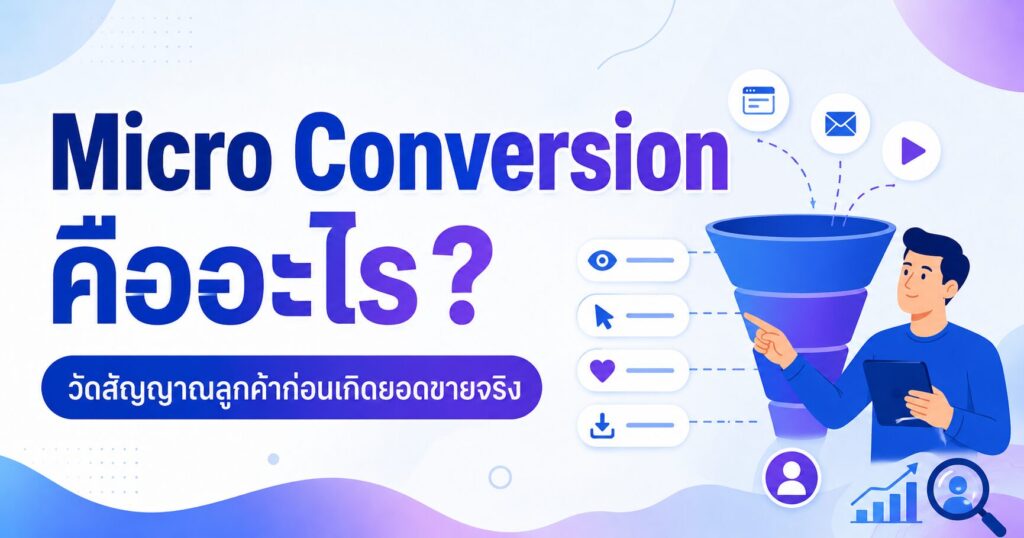 Micro Conversion
คืออะไร?

วัดสัญญาณลูกค้าก่อนเกิดยอดขายจริง